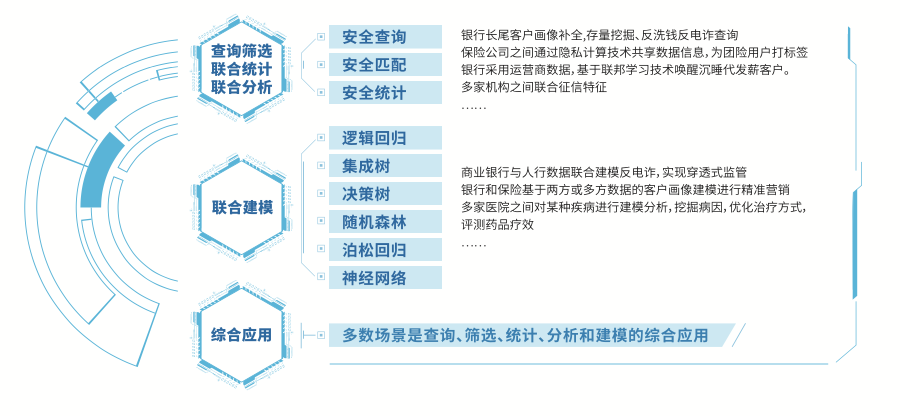 查询筛选
联合统计
联合分析

安全查询
安全匹配
安全统计

银行长尾客户画像补全,存量挖掘、反洗钱反电诈查询
保险公司之间通过隐私计算技术共享数据信息,为团险用户打标签
银行采用运营商数据,基于联邦学习技术唤醒沉睡代发薪客户。
多家机构之间联合征信特征
……

联合建模

逻辑回归
集成树
决策树
随机森林
泊松回归
神经网络

商业银行与人行数据联合建模反电诈,实现穿透式监管
银行和保险基于两方或多方数据的客户画像建模进行精准营销
多家医院之间对某种疾病进行建模分析,挖掘病因,优化治疗方式,评测药品疗效
……

综合应用

多数场景是查询、筛选、统计、分析和建模的综合应用